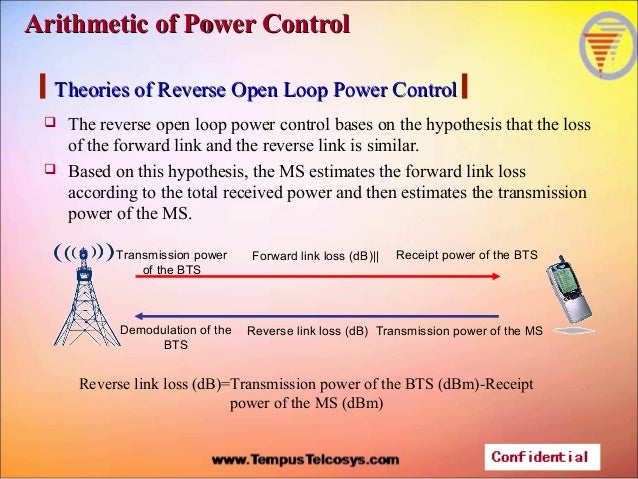 Arithmetic of Power Control

Theories of Reverse Open Loop Power Control

❑ The reverse open loop power control bases on the hypothesis that the loss of the forward link and the reverse link is similar.

❑ Based on this hypothesis, the MS estimates the forward link loss according to the total received power and then estimates the transmission power of the MS.

Transmission power of the BTS

Forward link loss (dB)||

Receipt power of the BTS

Demodulation of the BTS

Reverse link loss (dB)

Transmission power of the MS

Reverse link loss (dB)=Transmission power of the BTS (dBm)-Receipt power of the MS (dBm)

www.TempusTelcosys.com

Confidential